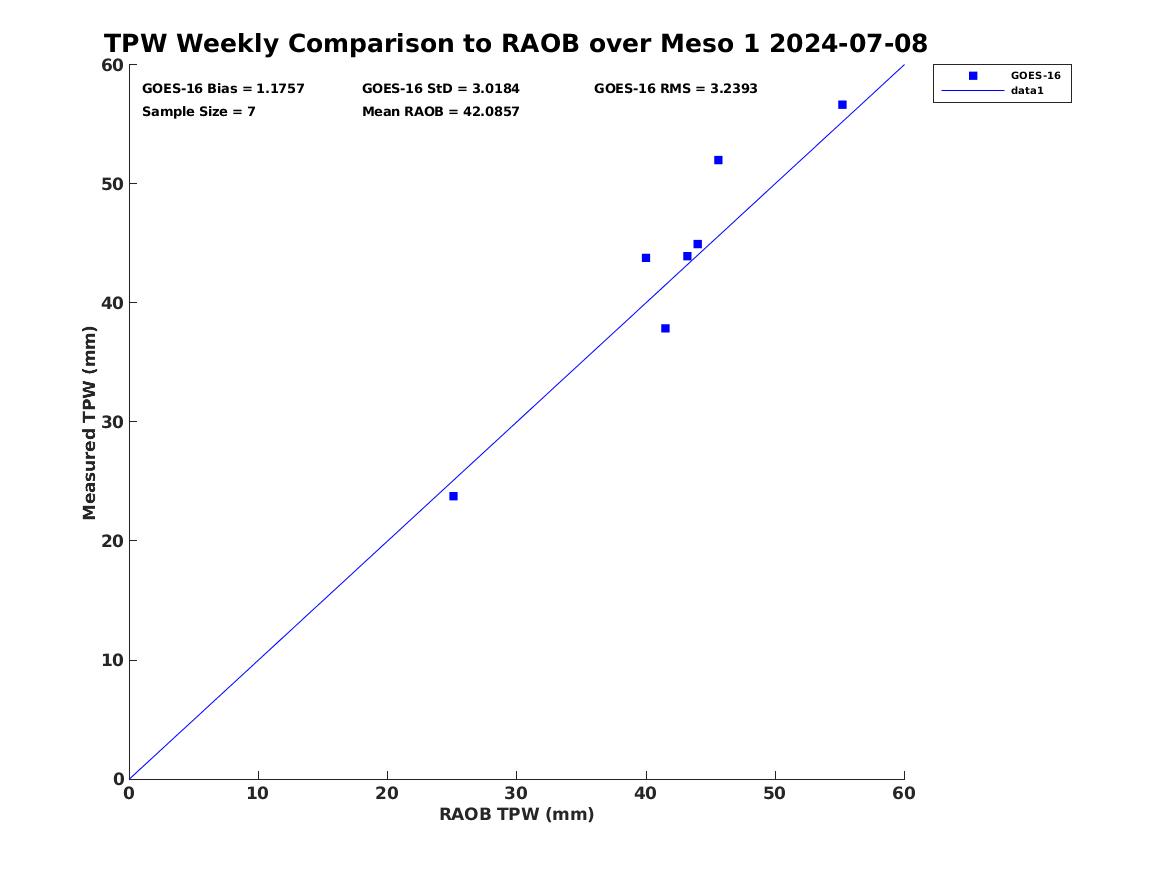 TPW Weekly Comparison to RAOB over Meso 1 2024-07-08

GOES-16 Bias = 1.1757
GOES-16 StD = 3.0184
GOES-16 RMS = 3.2393
Sample Size = 7
Mean RAOB = 42.0857

GOES-16
data1

Measured TPW (mm)

60
50
40
30
20
10
0

0
10
20
30
40
50
60

RAOB TPW (mm)